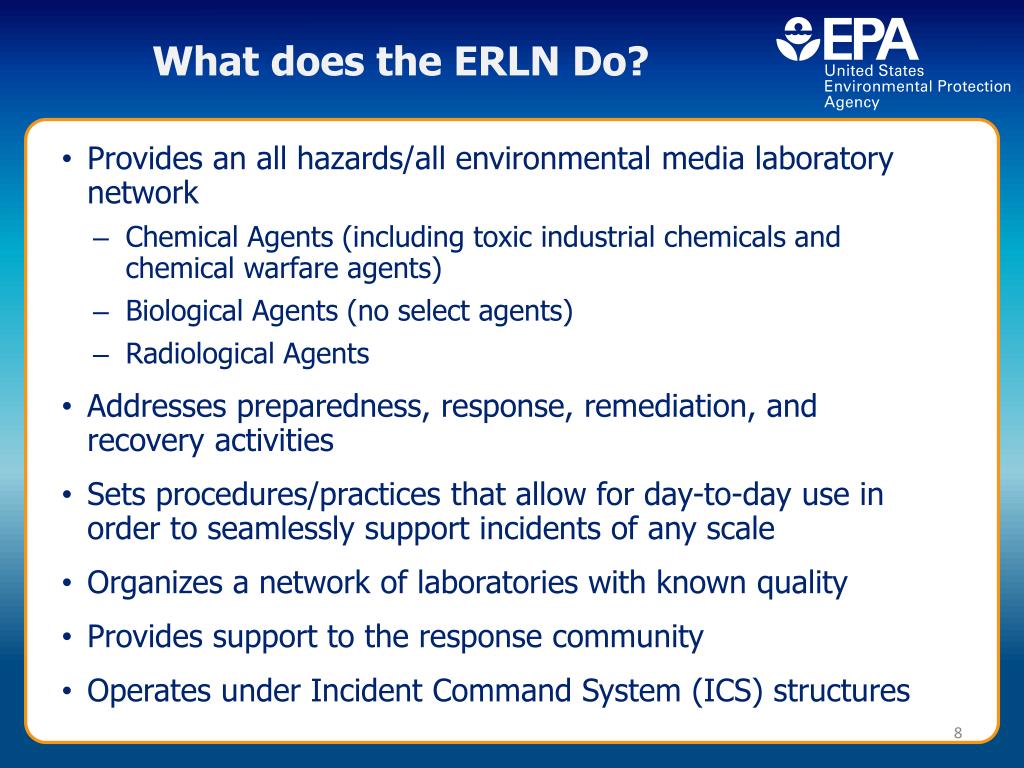 What does the ERLN Do?

EPA
United States
Environmental Protection
Agency

• Provides an all hazards/all environmental media laboratory network
– Chemical Agents (including toxic industrial chemicals and chemical warfare agents)
– Biological Agents (no select agents)
– Radiological Agents
• Addresses preparedness, response, remediation, and recovery activities
• Sets procedures/practices that allow for day-to-day use in order to seamlessly support incidents of any scale
• Organizes a network of laboratories with known quality
• Provides support to the response community
• Operates under Incident Command System (ICS) structures

8